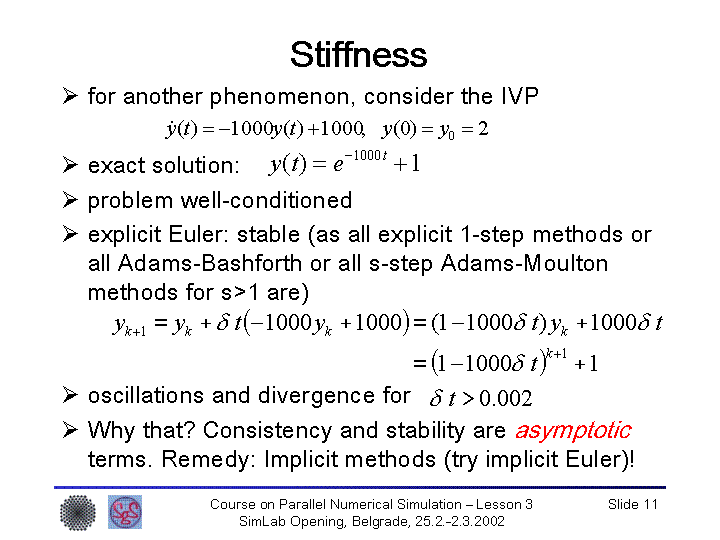 Stiffness

➢ for another phenomenon, consider the IVP

$\dot{y}(t) = -1000y(t) + 1000, \quad y(0) = y_0 = 2$

➢ exact solution: $y(t) = e^{-1000t} + 1$

➢ problem well-conditioned

➢ explicit Euler: stable (as all explicit 1-step methods or all Adams-Bashforth or all s-step Adams-Moulton methods for s>1 are)

$y_{k+1} = y_k + \delta t(-1000y_k + 1000) = (1 - 1000\delta t)y_k + 1000\delta t$

$= (1 - 1000\delta t)^{k+1} + 1$

➢ oscillations and divergence for $\delta t > 0.002$

➢ Why that? Consistency and stability are asymptotic terms. Remedy: Implicit methods (try implicit Euler)!

Course on Parallel Numerical Simulation – Lesson 3
SimLab Opening, Belgrade, 25.2.-2.3.2002

Slide 11